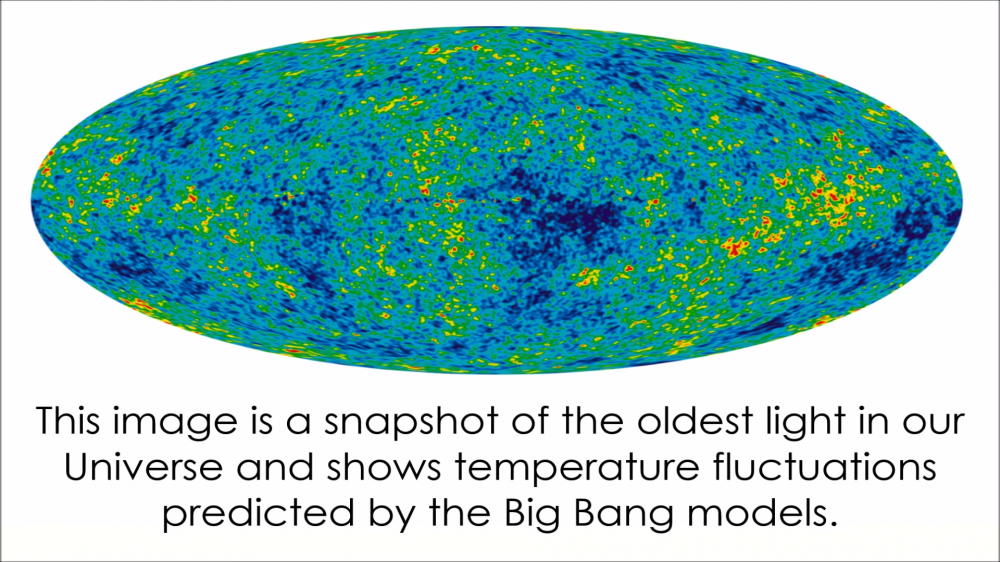 This image is a snapshot of the oldest light in our Universe and shows temperature fluctuations predicted by the Big Bang models.